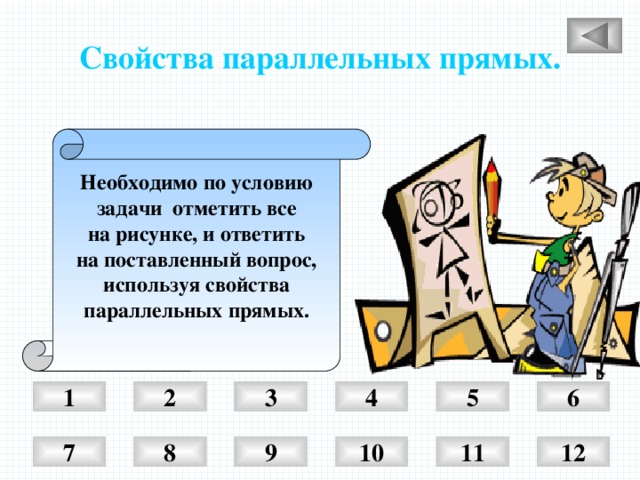 Свойства параллельных прямых.

Необходимо по условию задачи отметить все на рисунке, и ответить на поставленный вопрос, используя свойства параллельных прямых.

1 2 3 4 5 6

7 8 9 10 11 12